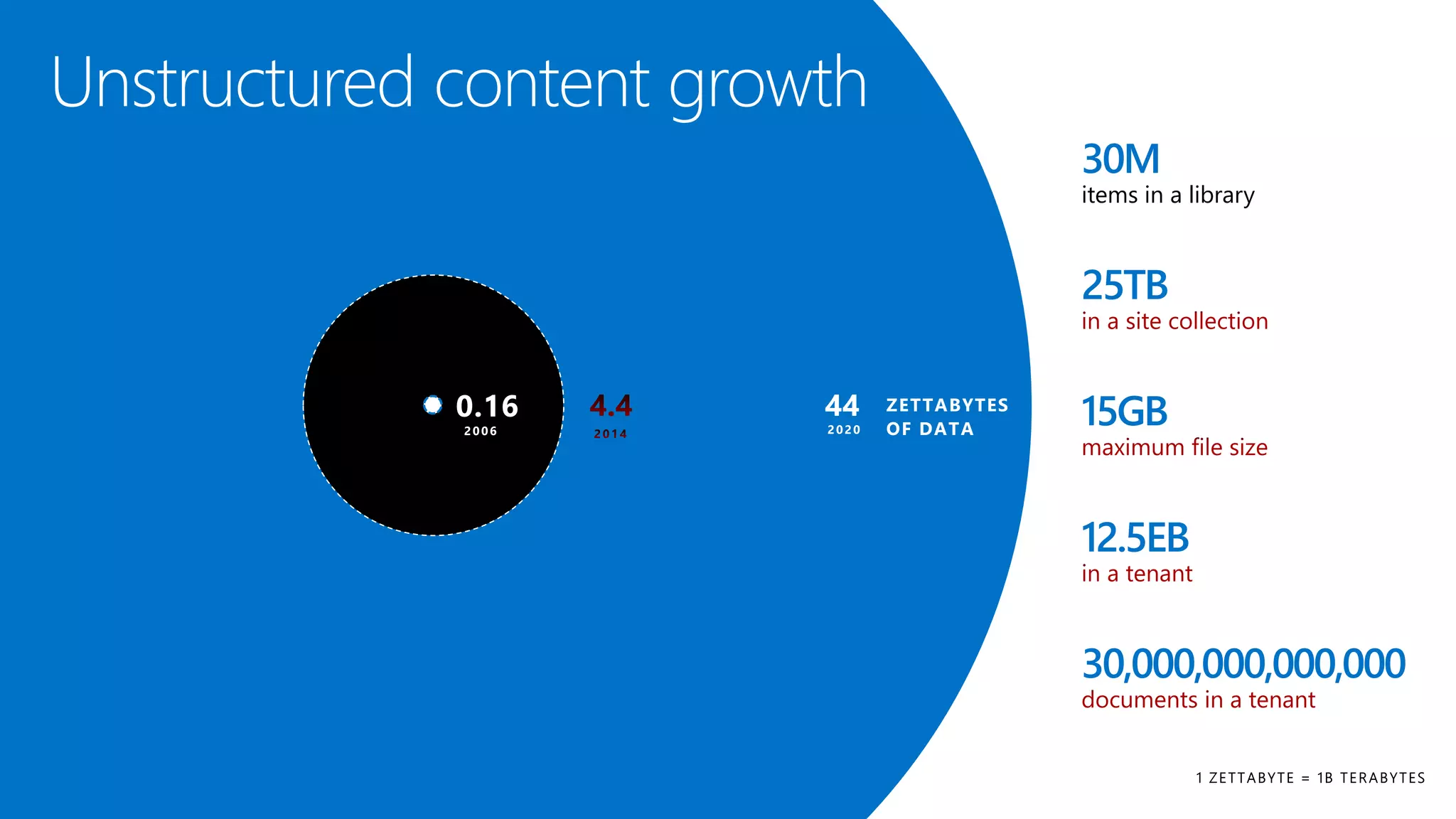 Unstructured content growth

0.16
2006

4.4
2014

44
2020

ZETTABYTES
OF DATA

30M
items in a library

25TB
in a site collection

15GB
maximum file size

12.5EB
in a tenant

30,000,000,000,000
documents in a tenant

1 ZETTABYTE = 1B TERABYTES